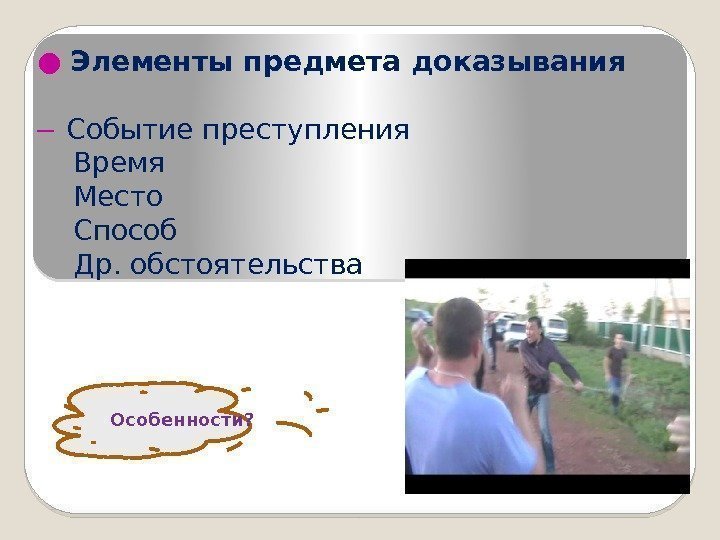 Элементы предмета доказывания

– Событие преступления
Время
Место
Способ
Др. обстоятельства

Особенности?